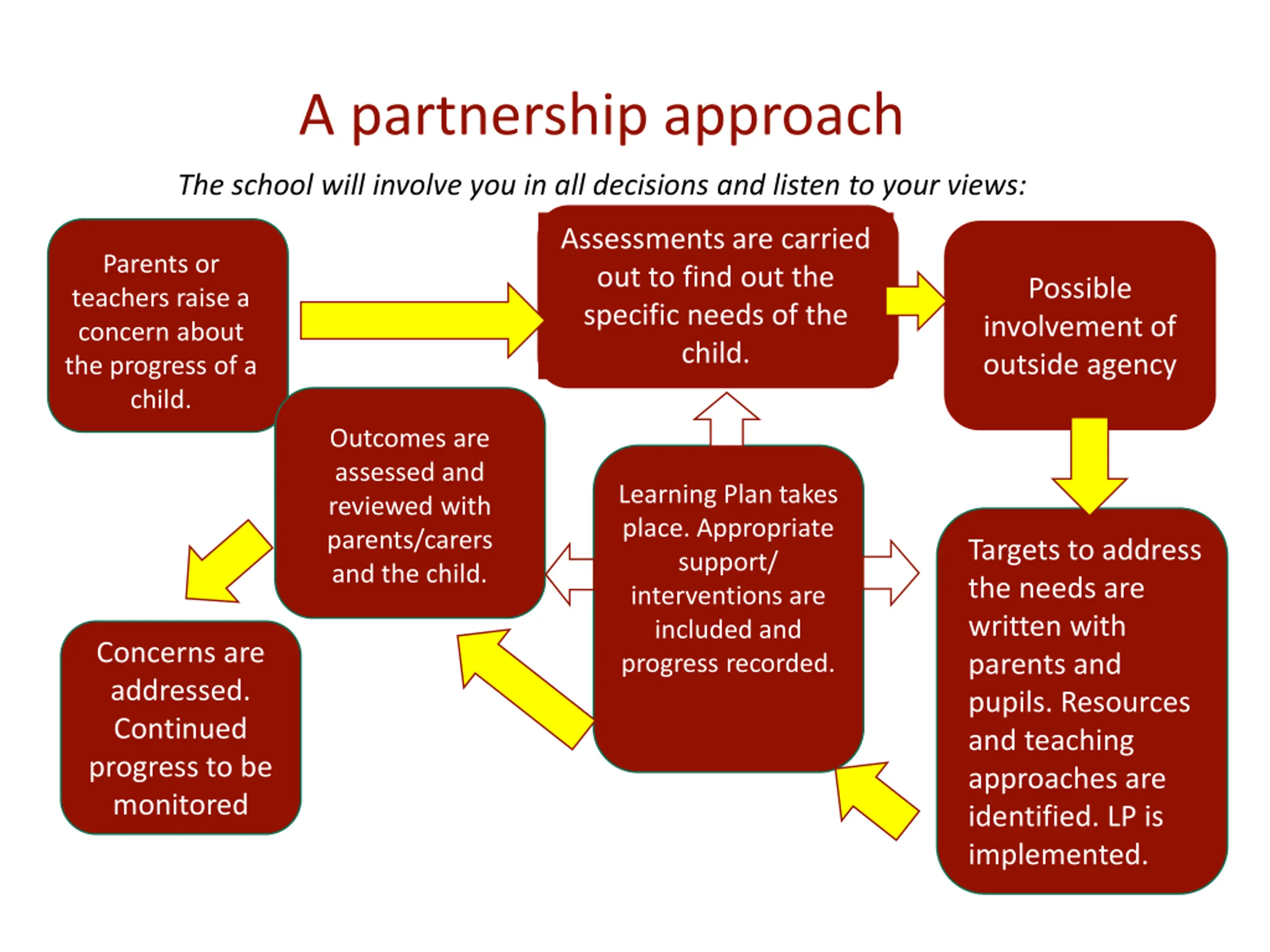 A partnership approach

The school will involve you in all decisions and listen to your views:

Parents or teachers raise a concern about the progress of a child.

Assessments are carried out to find out the specific needs of the child.

Possible involvement of outside agency

Targets to address the needs are written with parents and pupils. Resources and teaching approaches are identified. LP is implemented.

Learning Plan takes place. Appropriate support/ interventions are included and progress recorded.

Outcomes are assessed and reviewed with parents/carers and the child.

Concerns are addressed. Continued progress to be monitored